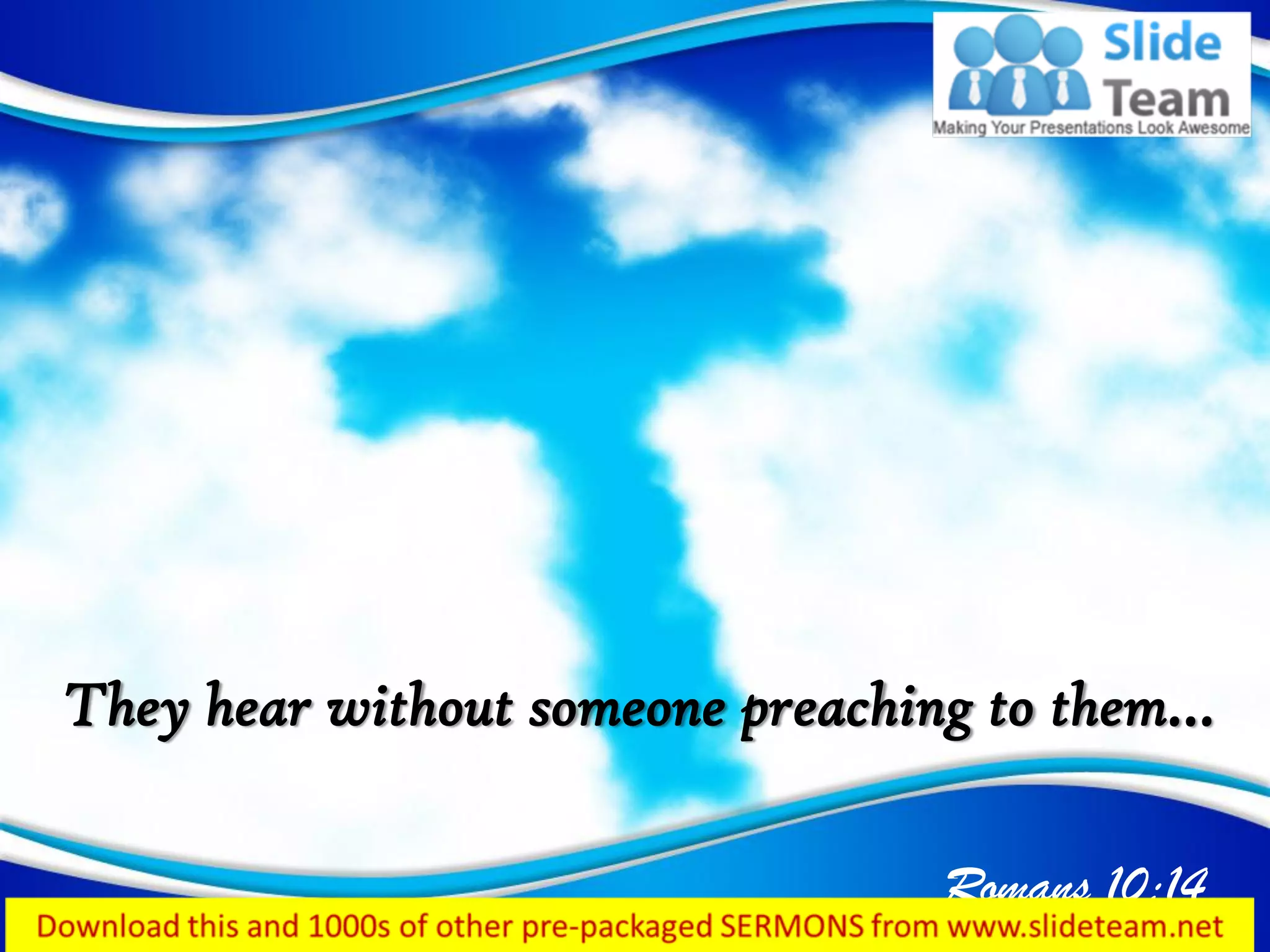 Slide Team
Making Your Presentations Look Awesome

They hear without someone preaching to them...

Romans 10:14

Download this and 1000s of other pre-packaged SERMONS from www.slideteam.net